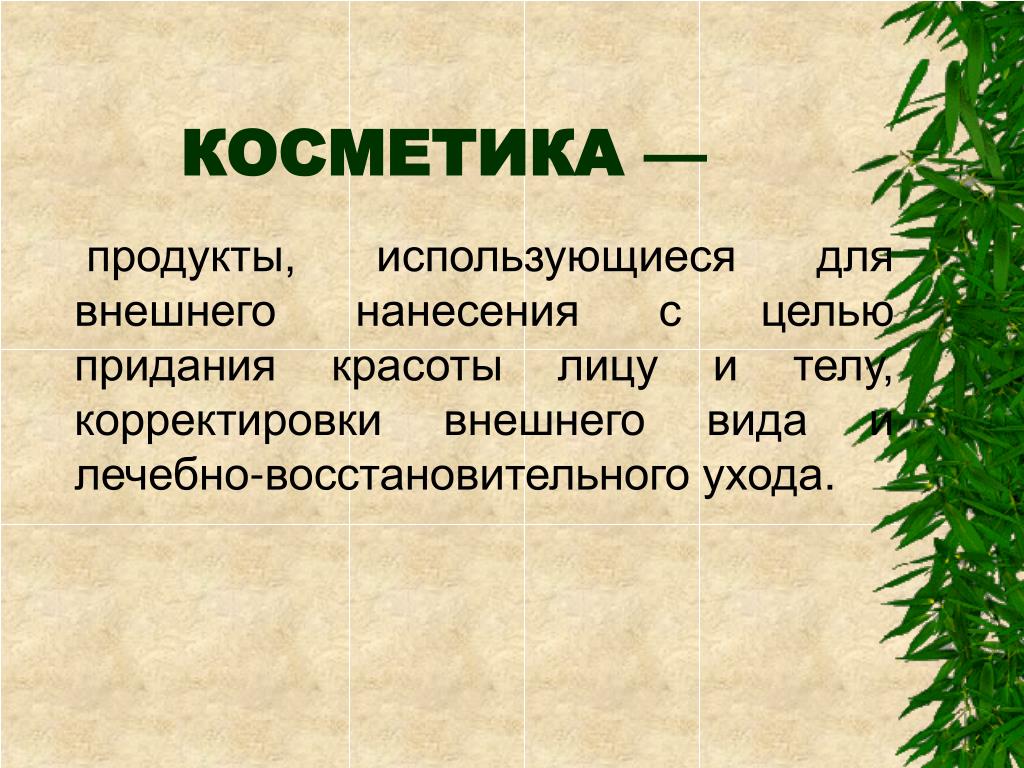 КОСМЕТИКА —

продукты, использующиеся для внешнего нанесения с целью придания красоты лицу и телу, корректировки внешнего вида и лечебно-восстановительного ухода.